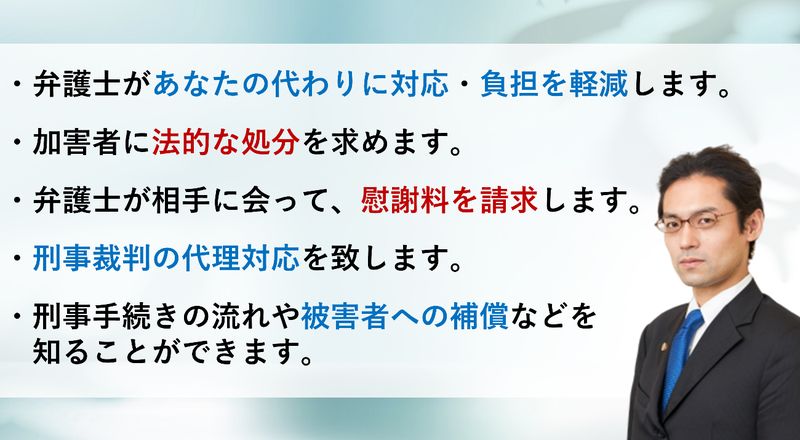 ・弁護士があなたの代わりに対応・負担を軽減します。

・加害者に法的な処分を求めます。

・弁護士が相手に会って、慰謝料を請求します。

・刑事裁判の代理対応を致します。

・刑事手続きの流れや被害者への補償などを知ることができます。